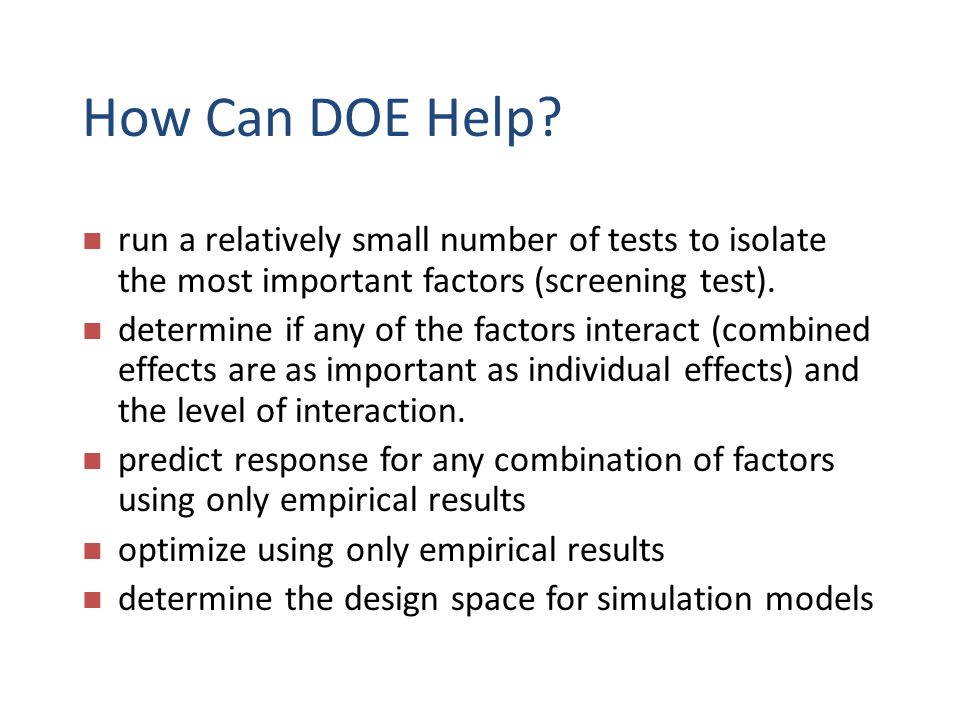 How Can DOE Help?

- run a relatively small number of tests to isolate the most important factors (screening test).
- determine if any of the factors interact (combined effects are as important as individual effects) and the level of interaction.
- predict response for any combination of factors using only empirical results
- optimize using only empirical results
- determine the design space for simulation models